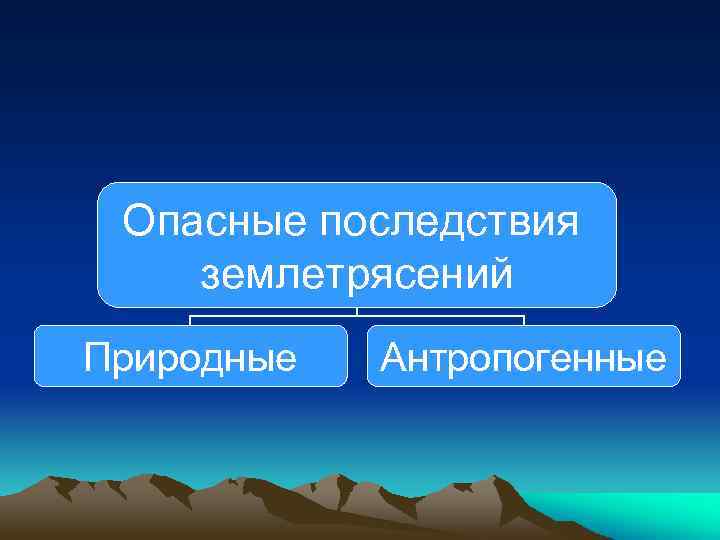 Опасные последствия землетрясений

Природные

Антропогенные